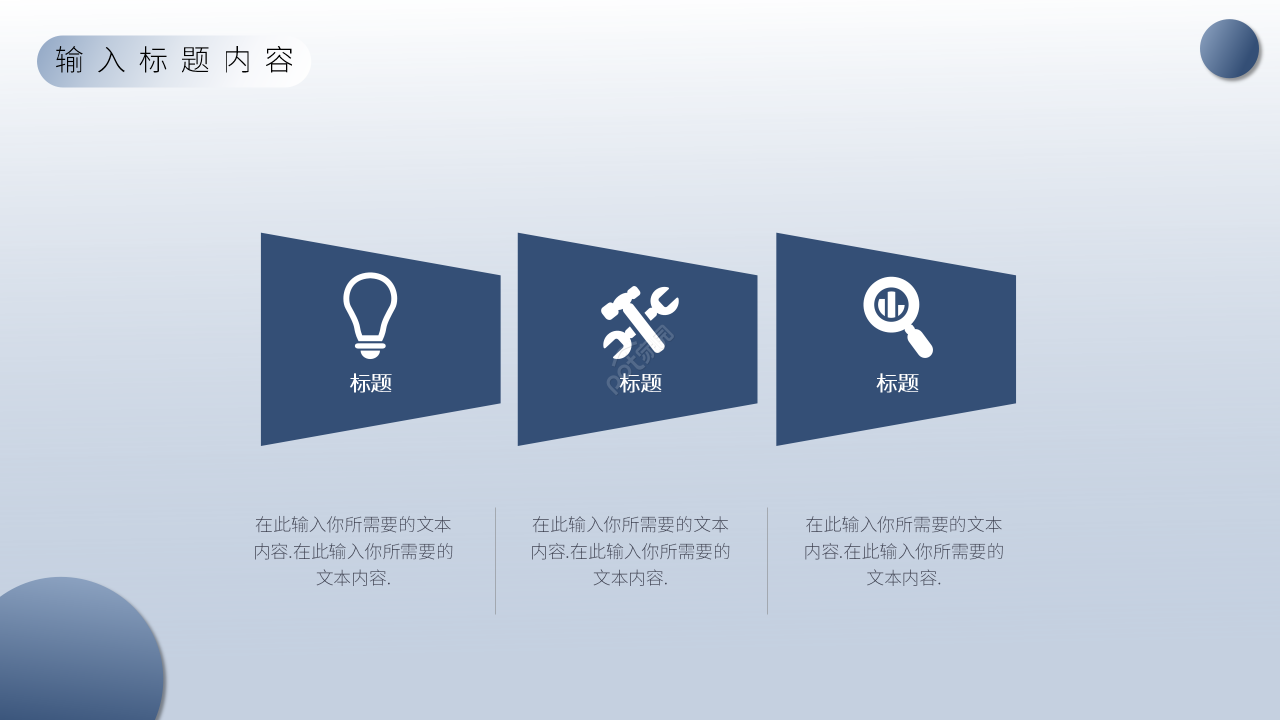 输入标题内容

标题

标题

标题

在此输入你所需要的文本内容.在此输入你所需要的文本内容.

在此输入你所需要的文本内容.在此输入你所需要的文本内容.

在此输入你所需要的文本内容.在此输入你所需要的文本内容.